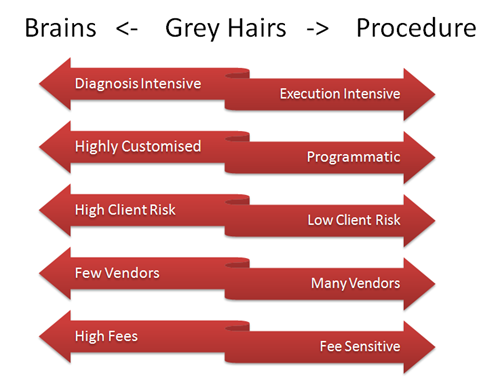 Brains <- Grey Hairs -> Procedure

Diagnosis Intensive

Execution Intensive

Highly Customised

Programmatic

High Client Risk

Low Client Risk

Few Vendors

Many Vendors

High Fees

Fee Sensitive